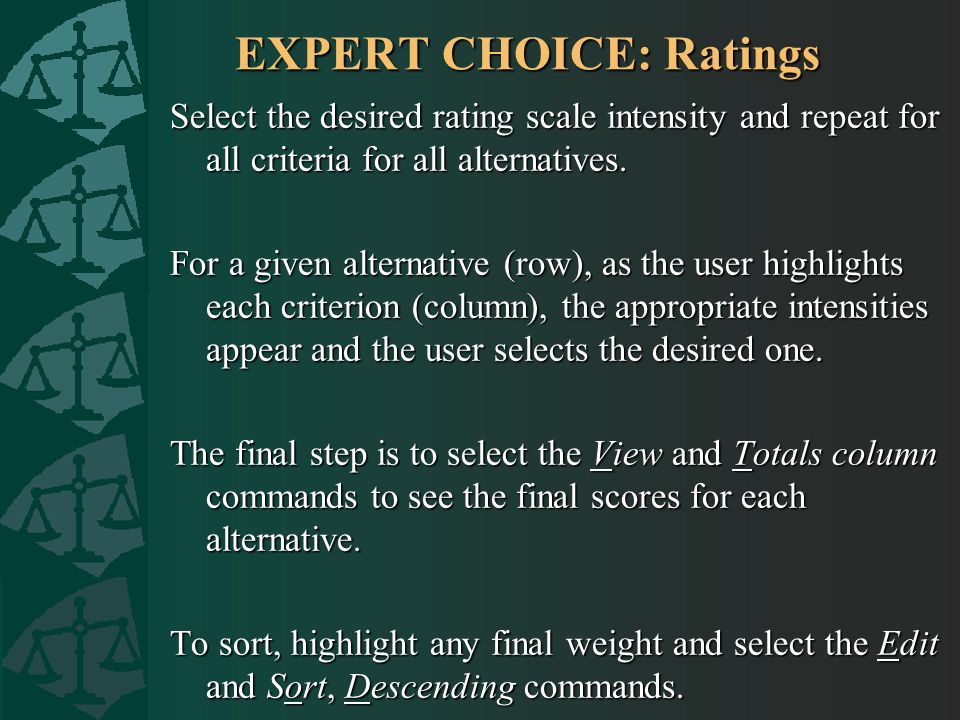 EXPERT CHOICE: Ratings

Select the desired rating scale intensity and repeat for all criteria for all alternatives.

For a given alternative (row), as the user highlights each criterion (column), the appropriate intensities appear and the user selects the desired one.

The final step is to select the View and Totals column commands to see the final scores for each alternative.

To sort, highlight any final weight and select the Edit and Sort, Descending commands.